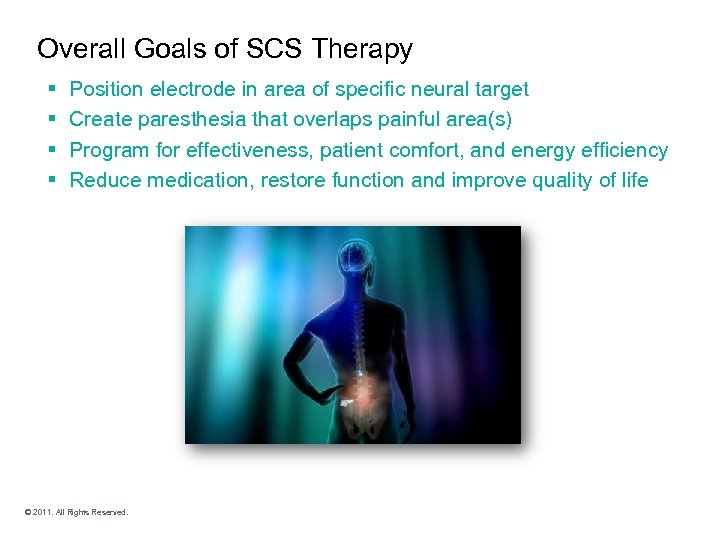 Overall Goals of SCS Therapy

▪ Position electrode in area of specific neural target
▪ Create paresthesia that overlaps painful area(s)
▪ Program for effectiveness, patient comfort, and energy efficiency
▪ Reduce medication, restore function and improve quality of life

© 2011. All Rights Reserved.